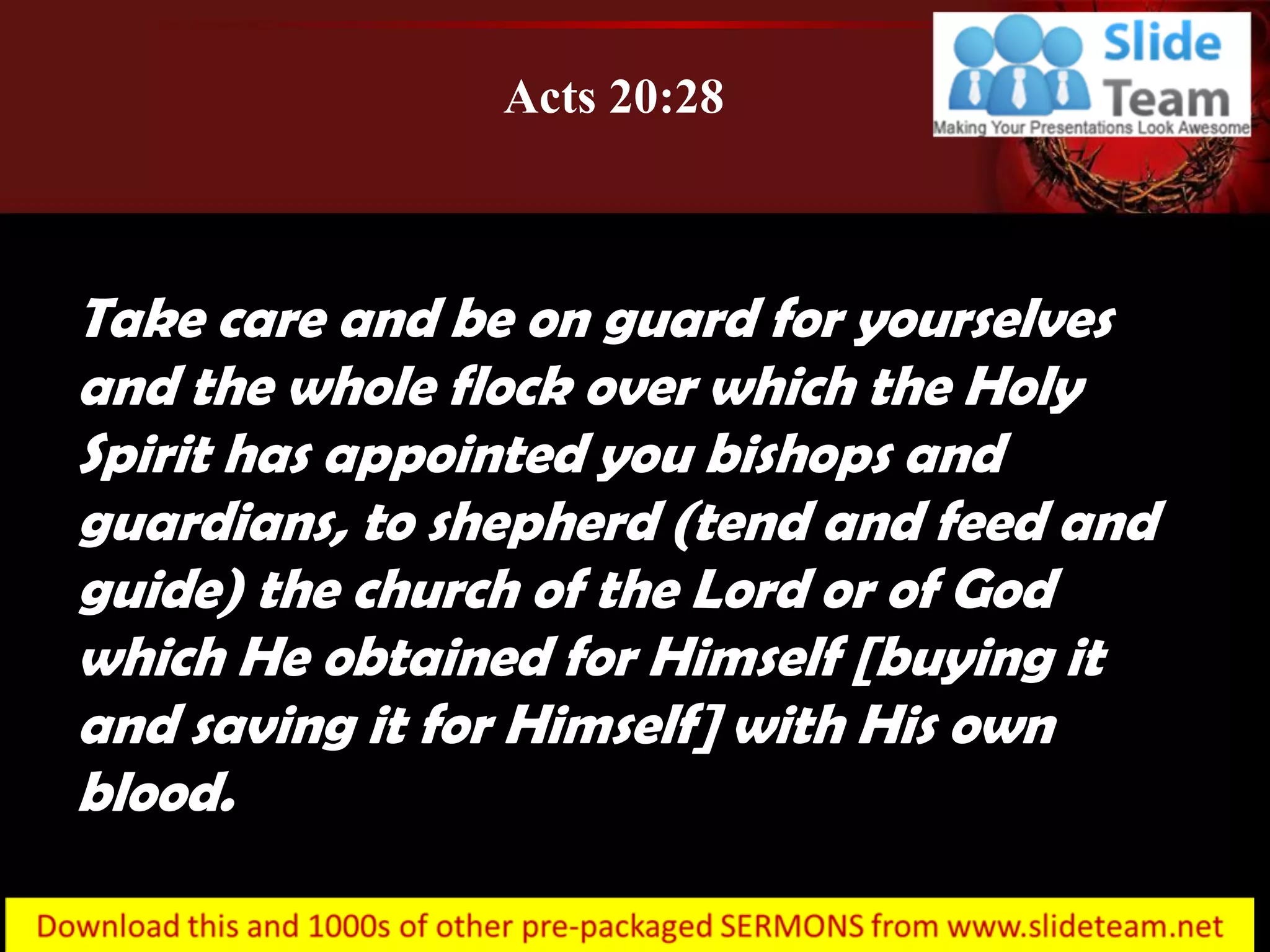 Acts 20:28

Slide Team
Making Your Presentations Look Awesome

Take care and be on guard for yourselves and the whole flock over which the Holy Spirit has appointed you bishops and guardians, to shepherd (tend and feed and guide) the church of the Lord or of God which He obtained for Himself [buying it and saving it for Himself] with His own blood.

Download this and 1000s of other pre-packaged SERMONS from www.slideteam.net